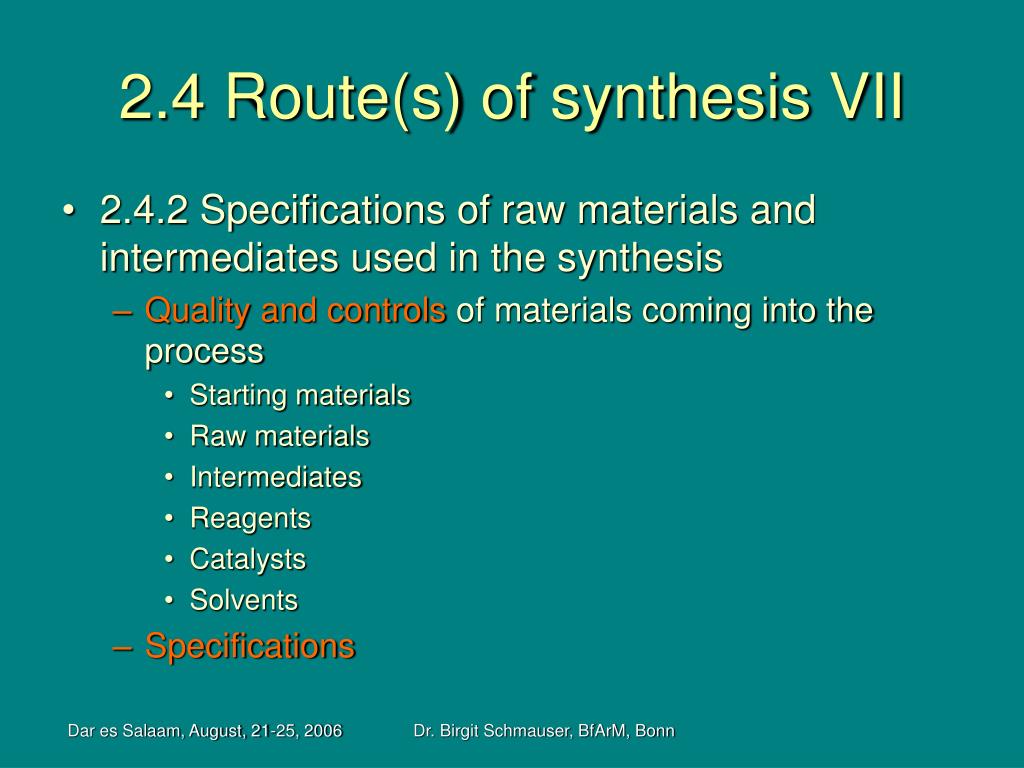 2.4 Route(s) of synthesis VII

• 2.4.2 Specifications of raw materials and intermediates used in the synthesis
  – Quality and controls of materials coming into the process
    • Starting materials
    • Raw materials
    • Intermediates
    • Reagents
    • Catalysts
    • Solvents
  – Specifications

Dar es Salaam, August, 21-25, 2006

Dr. Birgit Schmauser, BfArM, Bonn